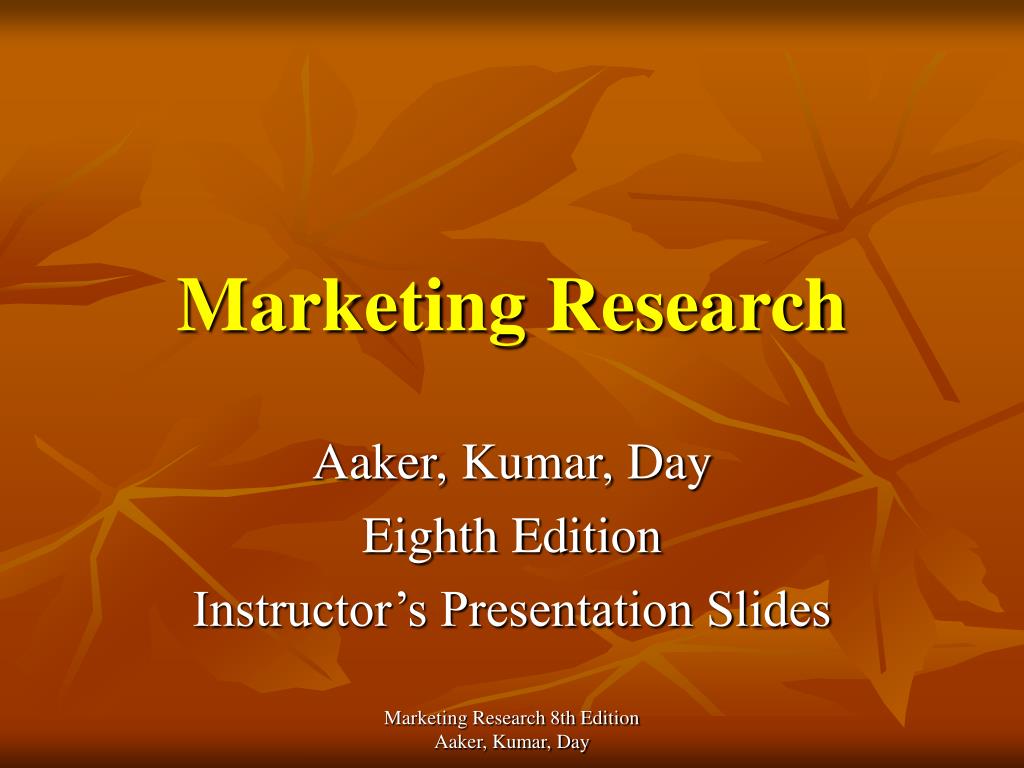 Marketing Research

Aaker, Kumar, Day
Eighth Edition
Instructor’s Presentation Slides

Marketing Research 8th Edition
Aaker, Kumar, Day